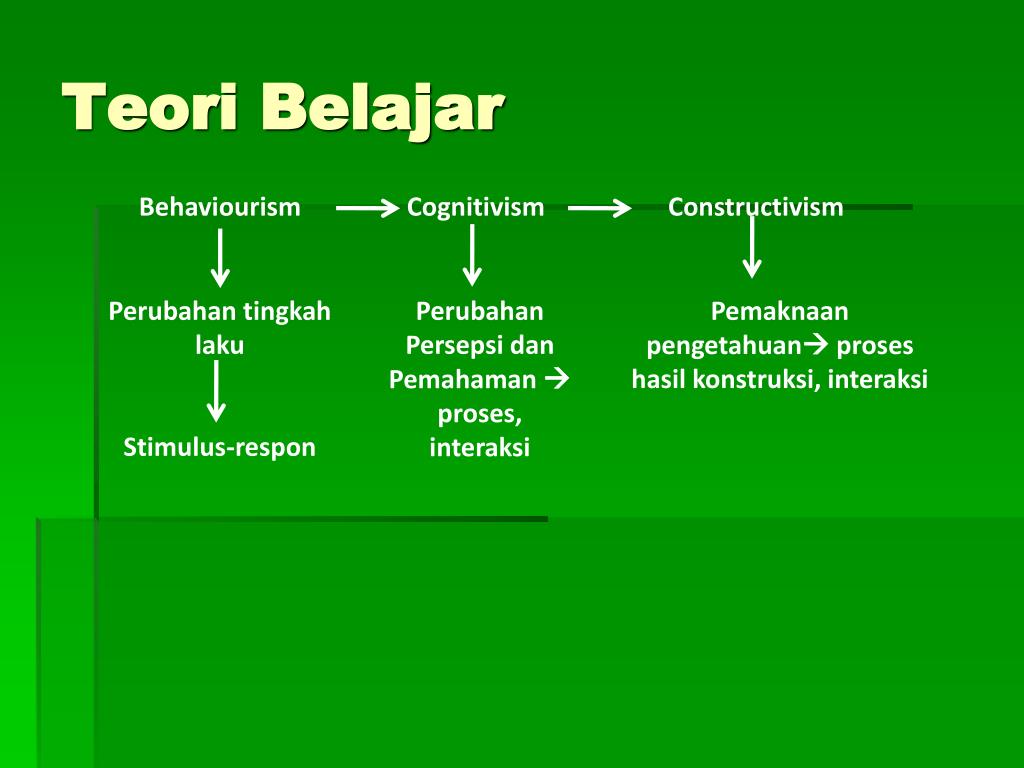 Teori Belajar

Behaviourism → Cognitivism → Constructivism

Perubahan tingkah laku

Stimulus-respon

Perubahan Persepsi dan Pemahaman → proses, interaksi

Pemaknaan pengetahuan→ proses hasil konstruksi, interaksi